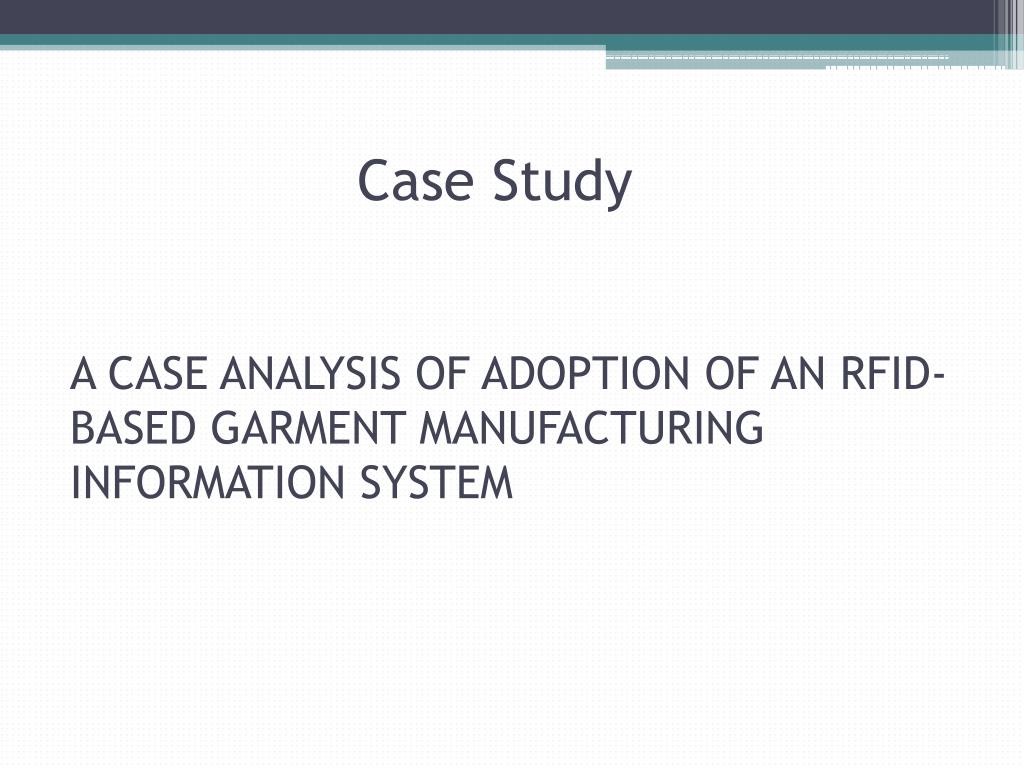 Case Study

A CASE ANALYSIS OF ADOPTION OF AN RFID-BASED GARMENT MANUFACTURING INFORMATION SYSTEM